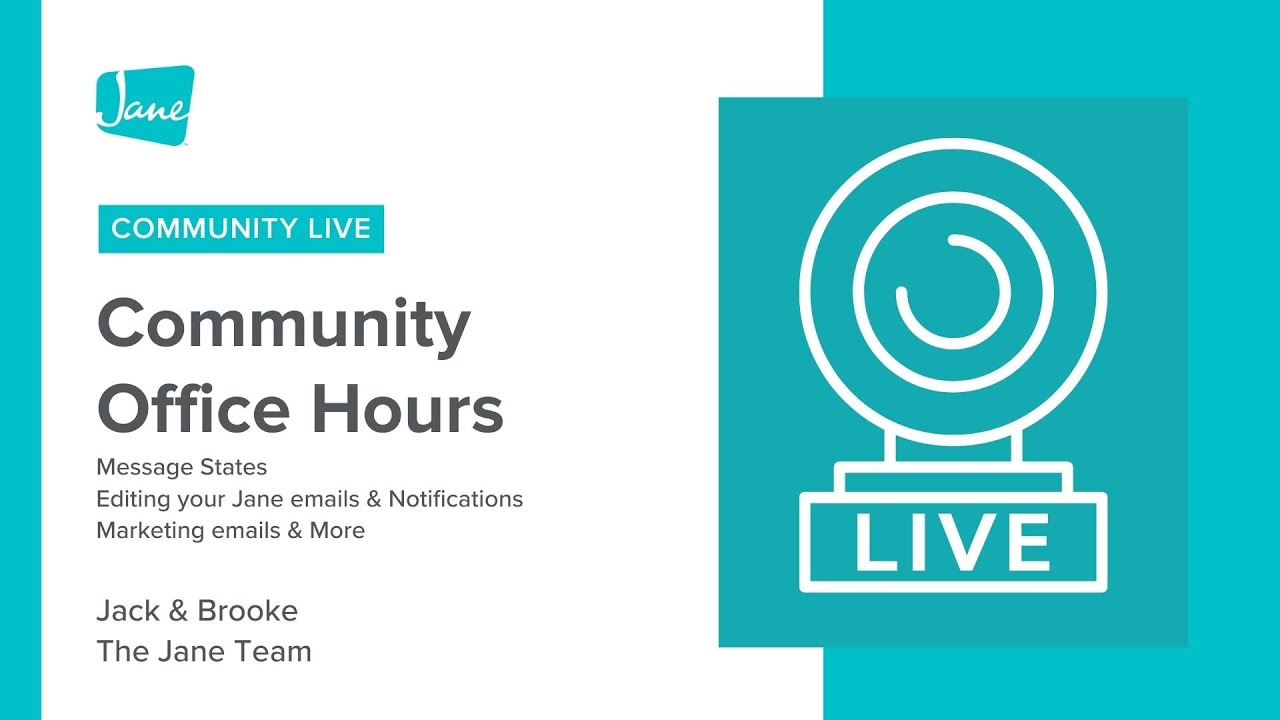 Jane

COMMUNITY LIVE

Community Office Hours

Message States
Editing your Jane emails & Notifications
Marketing emails & More

Jack & Brooke
The Jane Team

LIVE